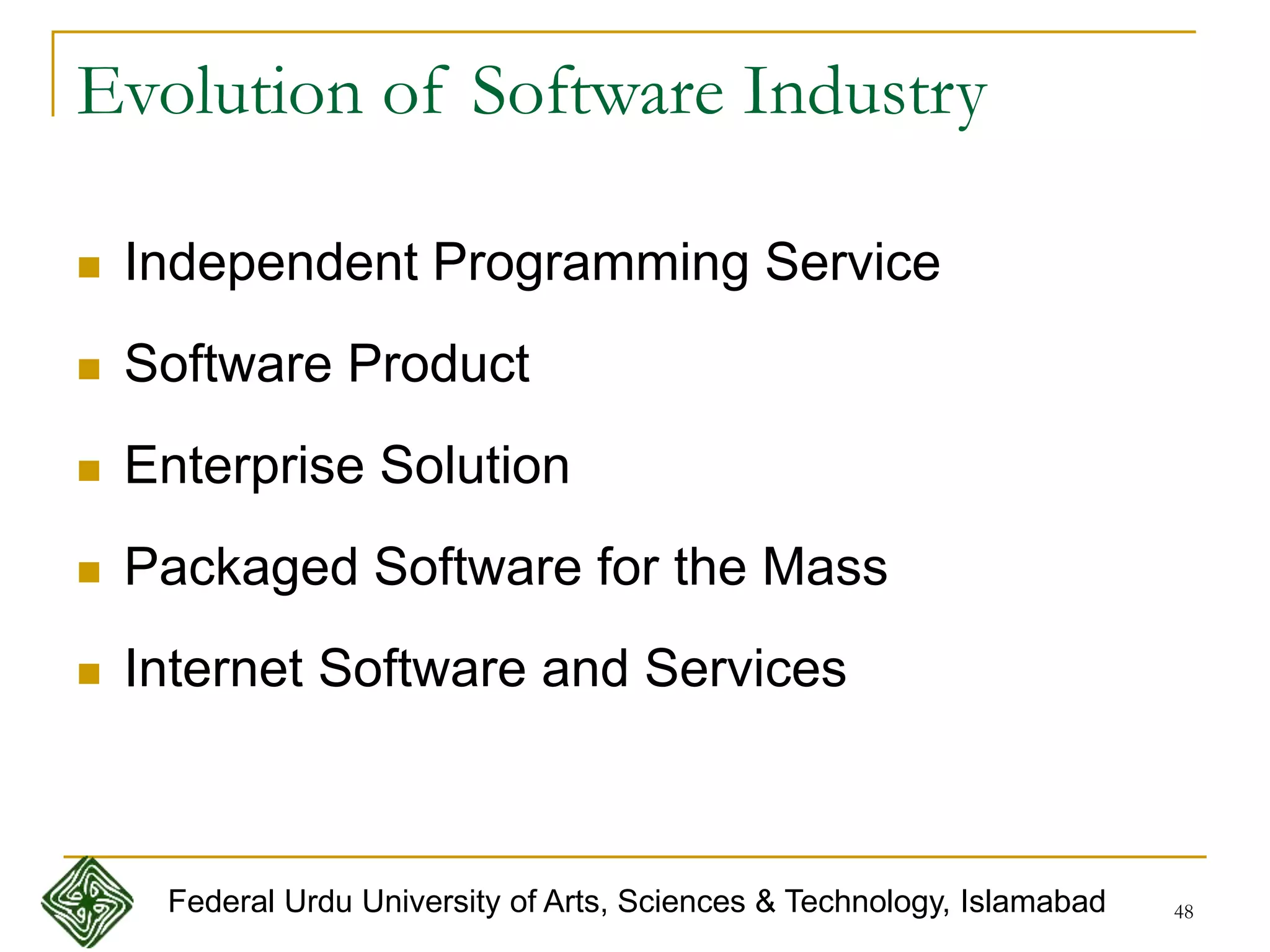 Evolution of Software Industry

- Independent Programming Service
- Software Product
- Enterprise Solution
- Packaged Software for the Mass
- Internet Software and Services

Federal Urdu University of Arts, Sciences & Technology, Islamabad

48